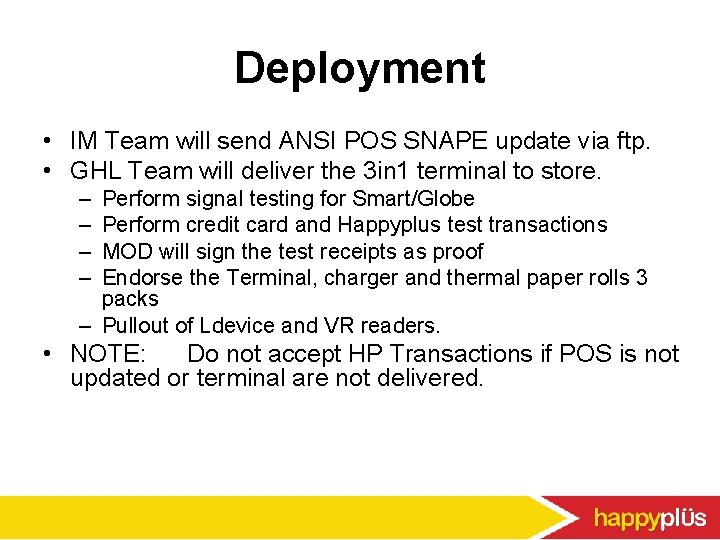 Deployment

• IM Team will send ANSI POS SNAPE update via ftp.
• GHL Team will deliver the 3in1 terminal to store.
– Perform signal testing for Smart/Globe
– Perform credit card and Happyplus test transactions
– MOD will sign the test receipts as proof
– Endorse the Terminal, charger and thermal paper rolls 3 packs
– Pullout of Ldevice and VR readers.
• NOTE: Do not accept HP Transactions if POS is not updated or terminal are not delivered.

happyplüs